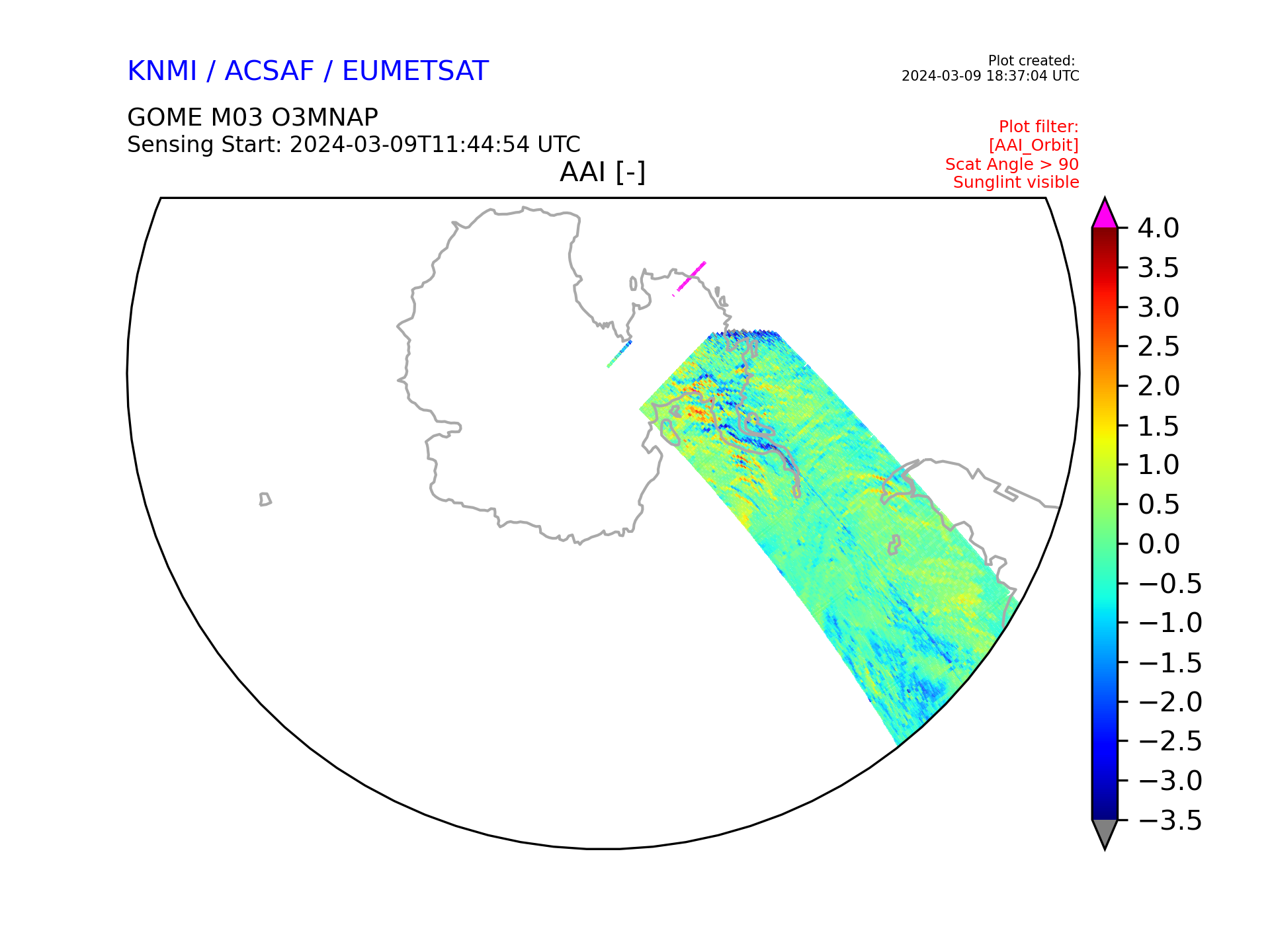 KNMI / ACSAF / EUMETSAT

Plot created:
2024-03-09 18:37:04 UTC

GOME M03 O3MNAP
Sensing Start: 2024-03-09T11:44:54 UTC

Plot filter:
[AAI_Orbit]
Scat Angle > 90
Sunglint visible

AAI [-]

4.0
3.5
3.0
2.5
2.0
1.5
1.0
0.5
0.0
−0.5
−1.0
−1.5
−2.0
−2.5
−3.0
−3.5